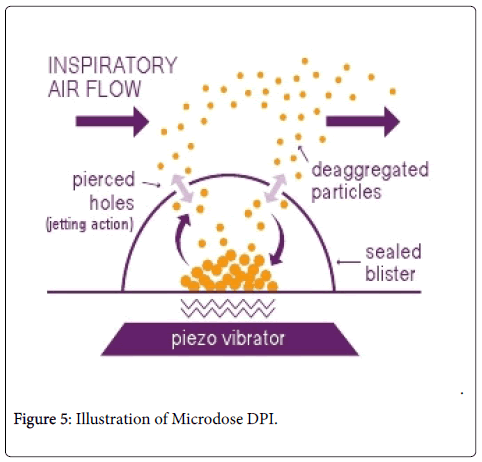 INSPIRATORY AIR FLOW

pierced holes (jetting action)

deaggregated particles

sealed blister

piezo vibrator

Figure 5: Illustration of Microdose DPI.